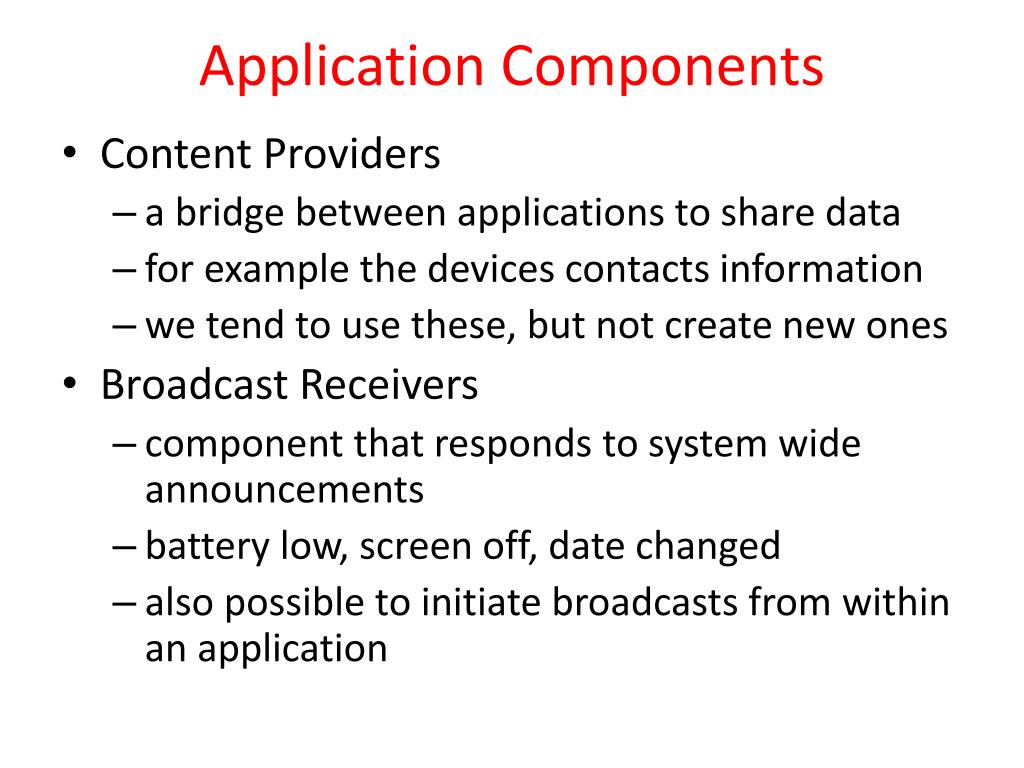 Application Components

• Content Providers
– a bridge between applications to share data
– for example the devices contacts information
– we tend to use these, but not create new ones
• Broadcast Receivers
– component that responds to system wide announcements
– battery low, screen off, date changed
– also possible to initiate broadcasts from within an application